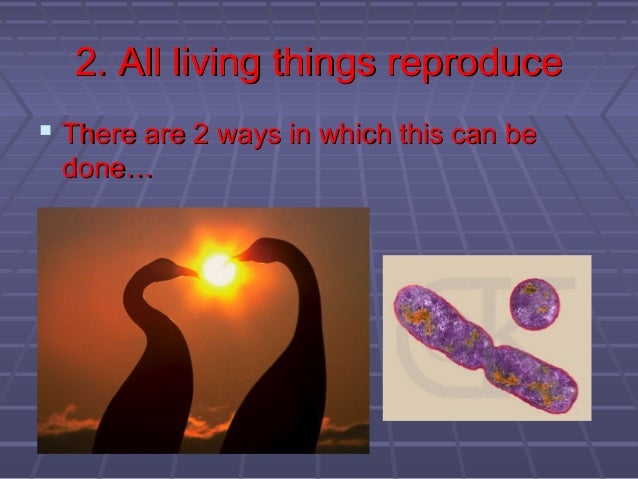 2. All living things reproduce

There are 2 ways in which this can be done…